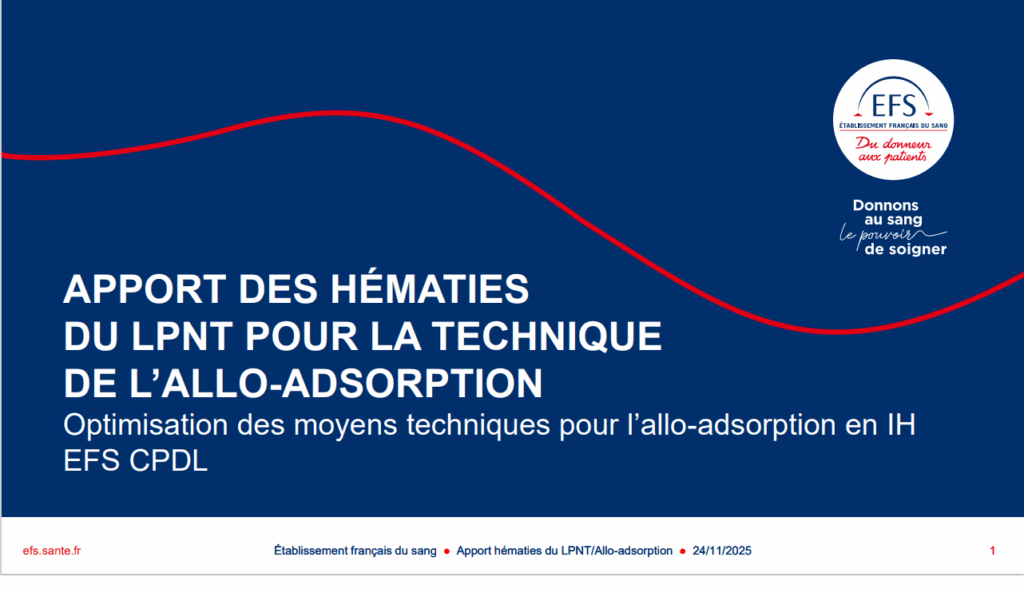 EFS
ÉTABLISSEMENT FRANÇAIS DU SANG
Du donneur aux patients

Donnons au sang le pouvoir de soigner

APPORT DES HÉMATIES DU LPNT POUR LA TECHNIQUE DE L'ALLO-ADSORPTION
Optimisation des moyens techniques pour l'allo-adsorption en IH
EFS CPDL

efs.sante.fr
Établissement français du sang • Apport hématies du LPNT/Allo-adsorption • 24/11/2025
1